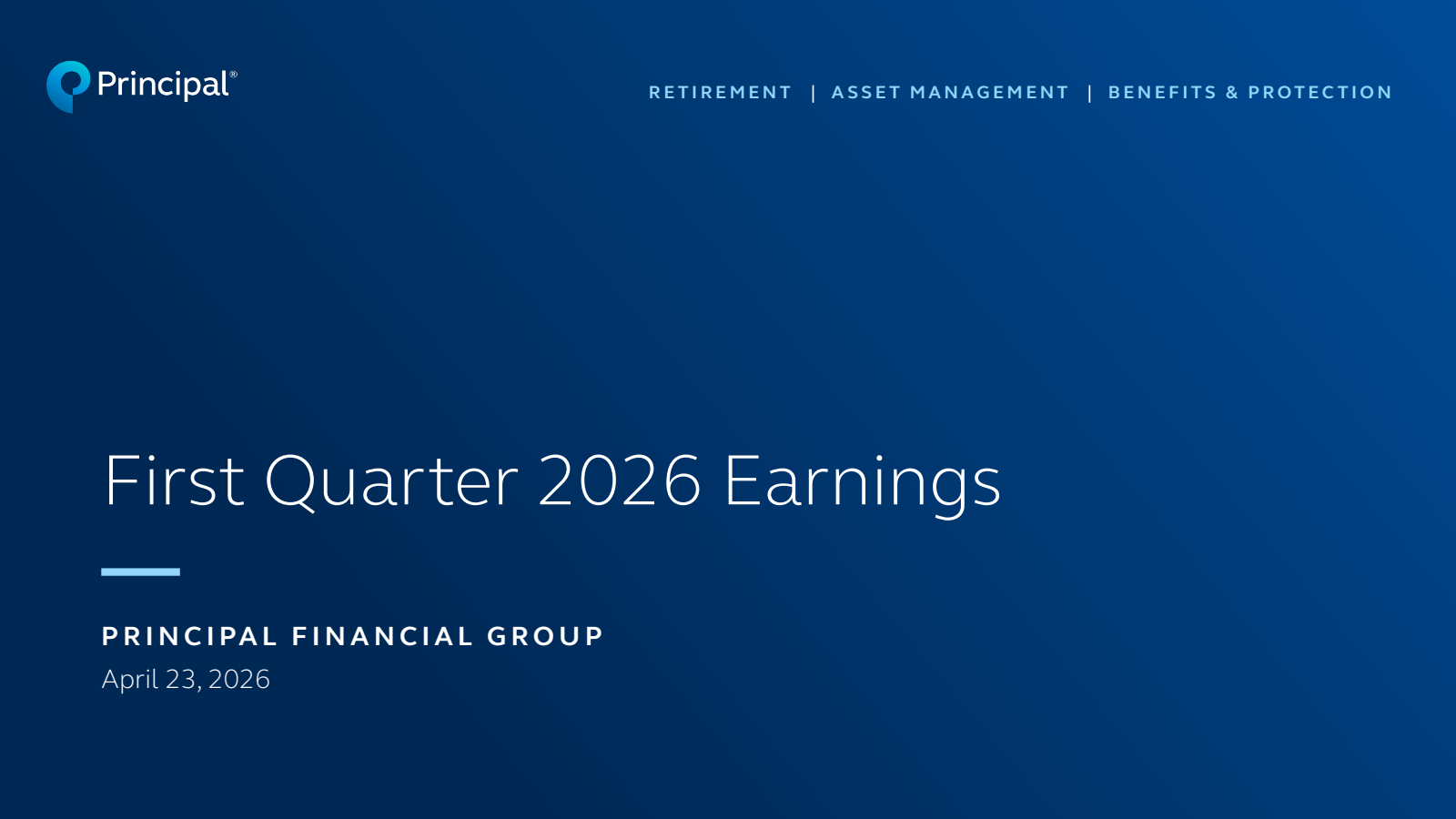 Principal®

RETIREMENT | ASSET MANAGEMENT | BENEFITS & PROTECTION

First Quarter 2026 Earnings

PRINCIPAL FINANCIAL GROUP
April 23, 2026